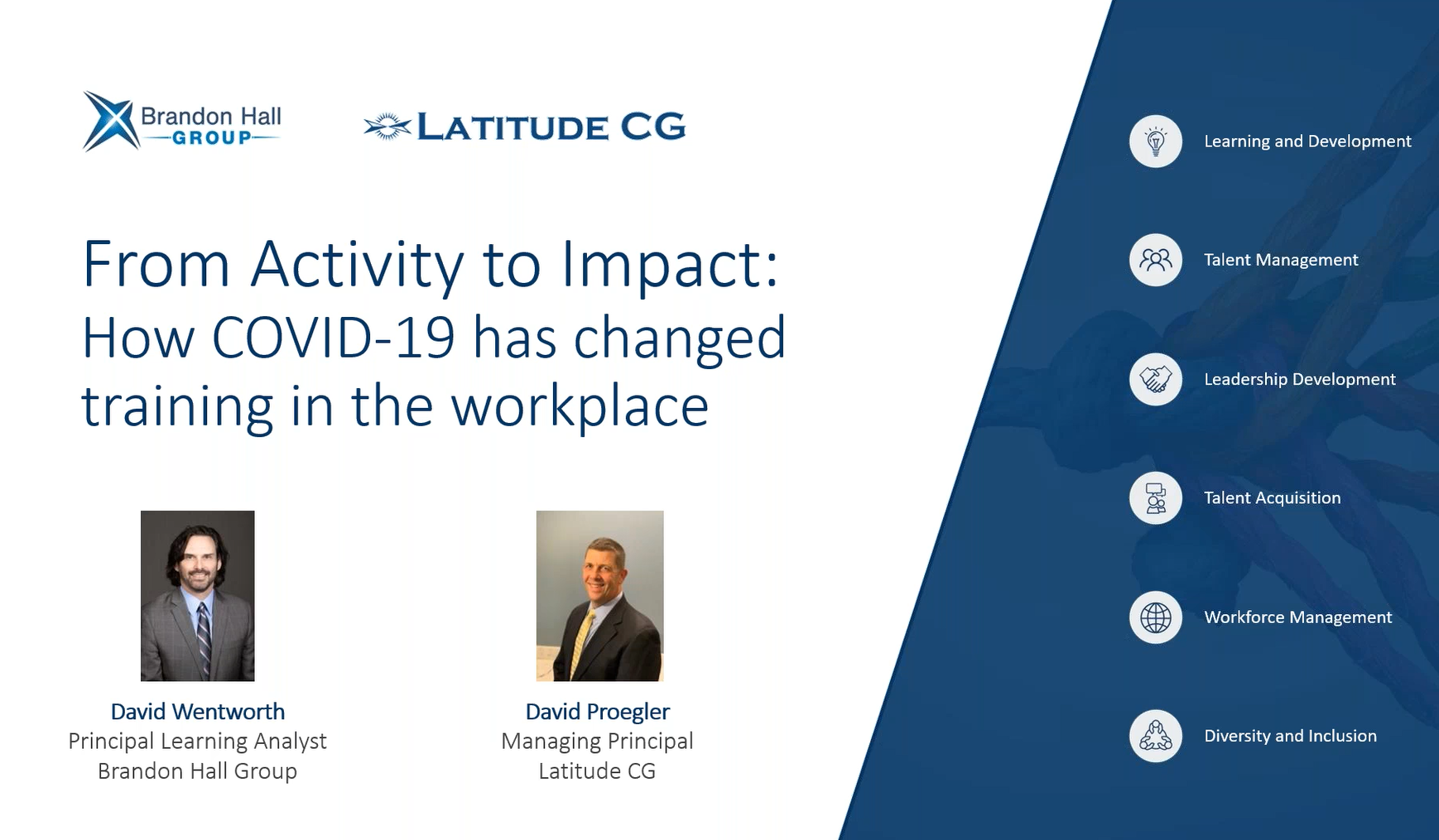 Brandon Hall GROUP

LATITUDE CG

From Activity to Impact: How COVID-19 has changed training in the workplace

David Wentworth
Principal Learning Analyst
Brandon Hall Group

David Proegler
Managing Principal
Latitude CG

Learning and Development

Talent Management

Leadership Development

Talent Acquisition

Workforce Management

Diversity and Inclusion